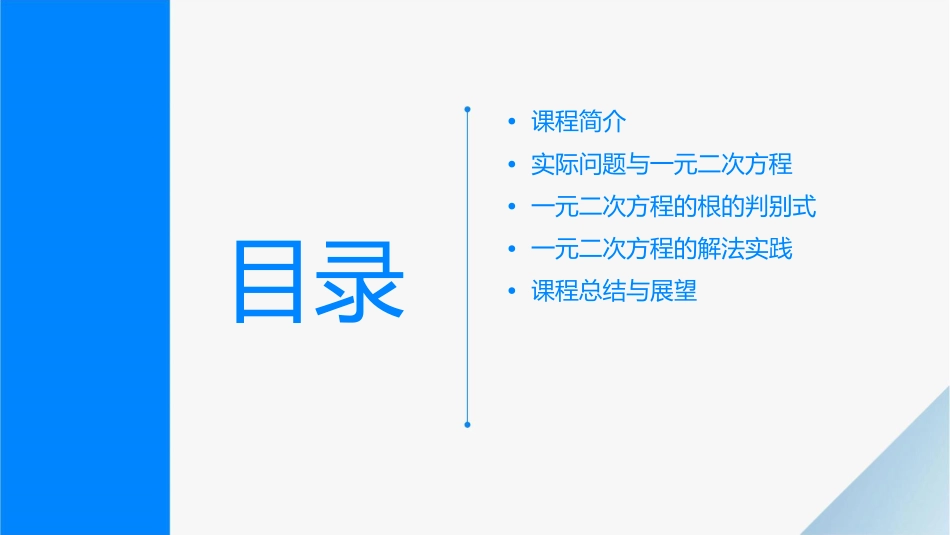 目录

• 课程简介
• 实际问题与一元二次方程
• 一元二次方程的根的判别式
• 一元二次方程的解法实践
• 课程总结与展望